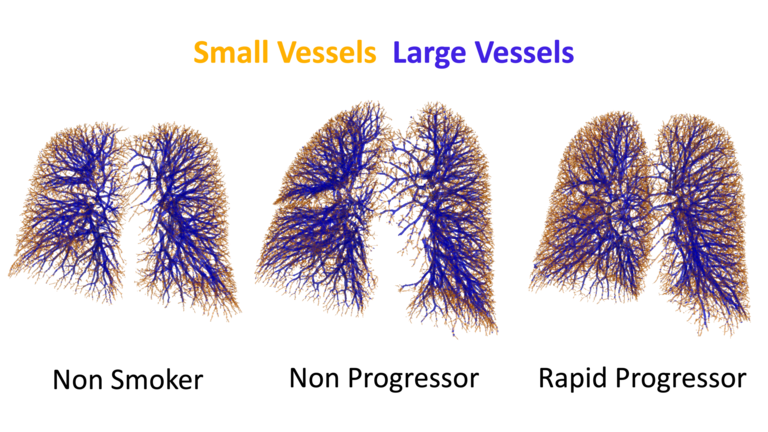 Small Vessels Large Vessels

Non Smoker

Non Progressor

Rapid Progressor